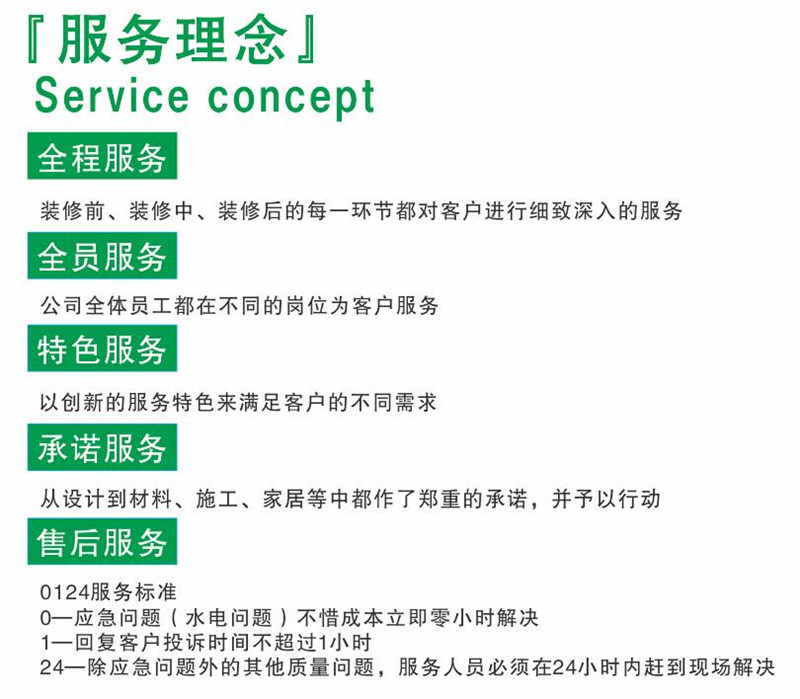 『服务理念』
Service concept

全程服务

装修前、装修中、装修后的每一环节都对客户进行细致深入的服务

全员服务

公司全体员工都在不同的岗位为客户服务

特色服务

以创新的服务特色来满足客户的不同需求

承诺服务

从设计到材料、施工、家居等中都作了郑重的承诺，并予以行动

售后服务

0124服务标准
0—应急问题（水电问题）不惜成本立即零小时解决
1—回复客户投诉时间不超过1小时
24—除应急问题外的其他质量问题，服务人员必须在24小时内赶到现场解决